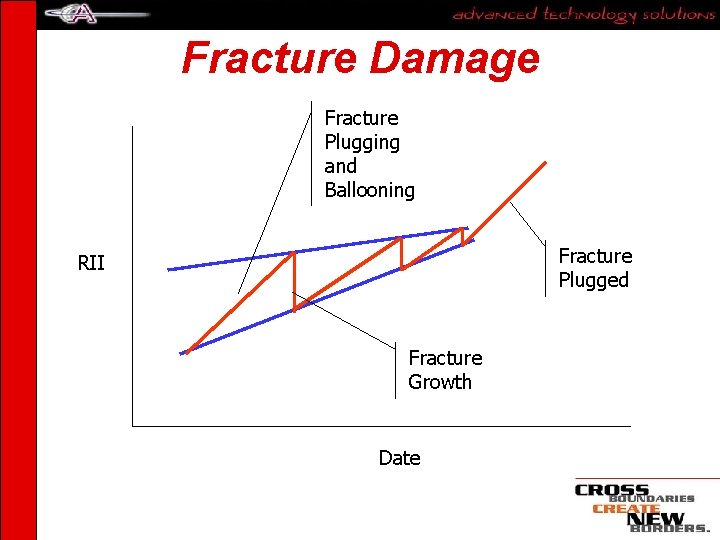 advanced technology solutions

Fracture Damage

Fracture Plugging and Ballooning

RII

Fracture Plugged

Fracture Growth

Date

CROSS BOUNDARIES CREATE NEW BORDERS.